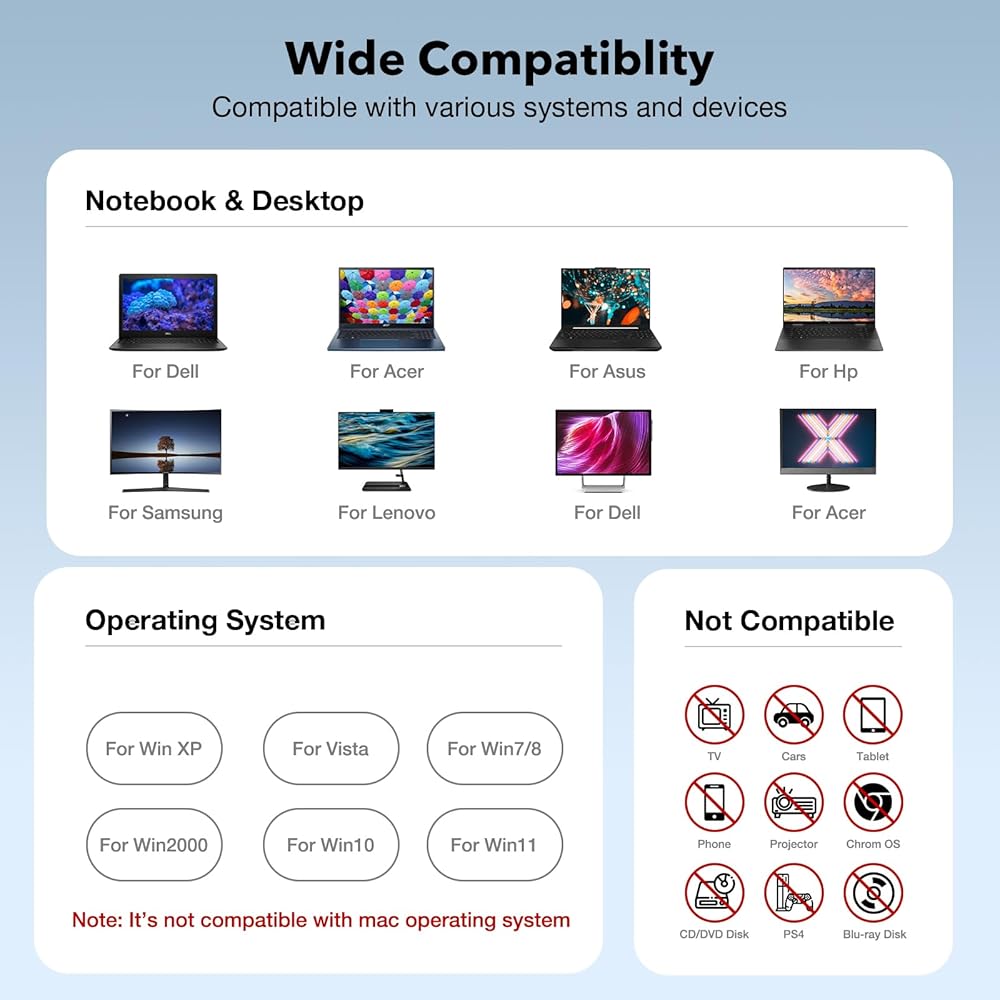 Wide Compatiblity
Compatible with various systems and devices

Notebook & Desktop

For Dell
For Acer
For Asus
For Hp

For Samsung
For Lenovo
For Dell
For Acer

Operating System

For Win XP
For Vista
For Win7/8
For Win2000
For Win10
For Win11

Note: It's not compatible with mac operating system

Not Compatible

TV
Cars
Tablet
Phone
Projector
Chrom OS
CD/DVD Disk
PS4
Blu-ray Disk